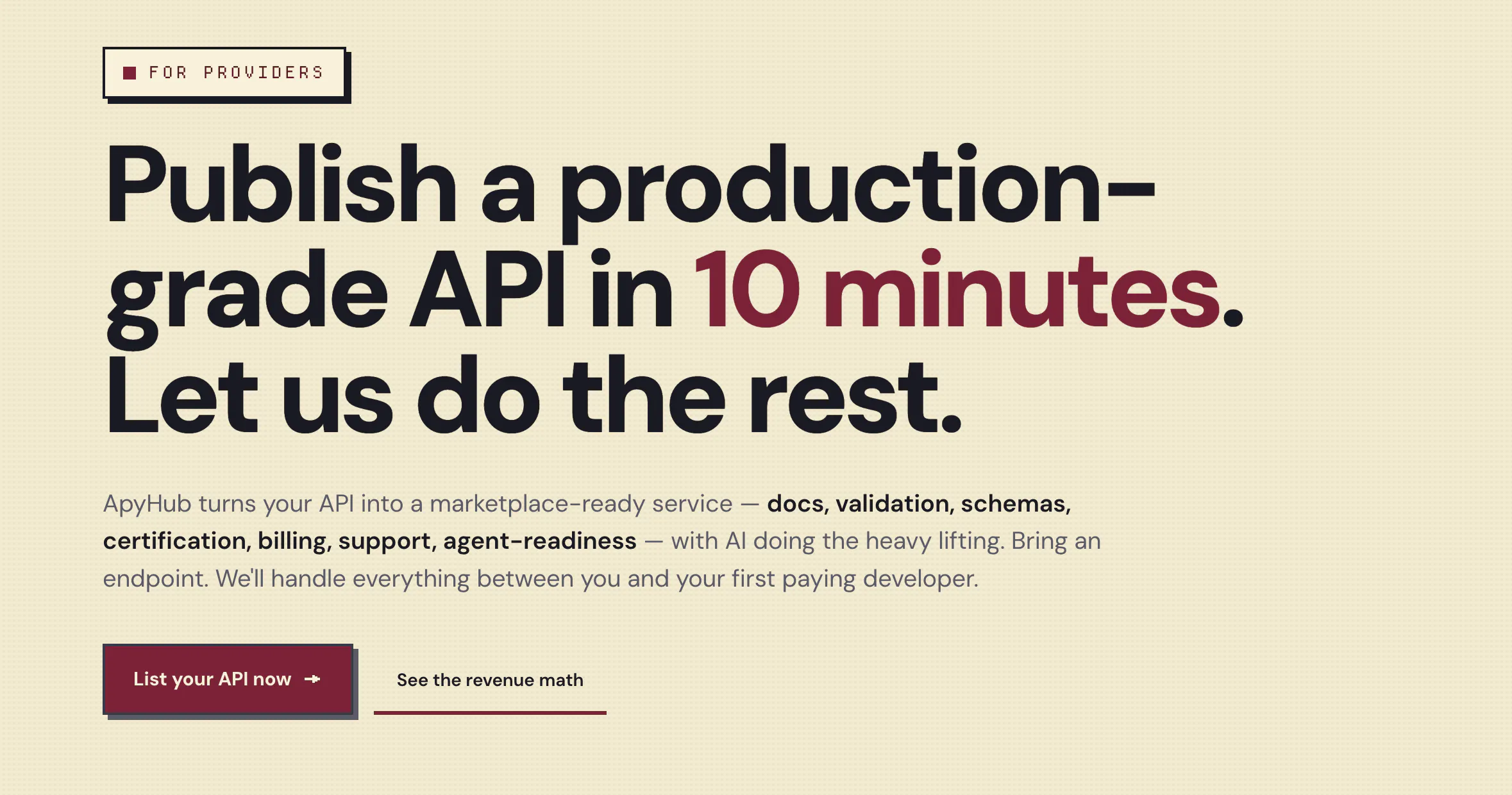 FOR PROVIDERS

Publish a production-grade API in 10 minutes. Let us do the rest.

ApyHub turns your API into a marketplace-ready service — docs, validation, schemas, certification, billing, support, agent-readiness — with AI doing the heavy lifting. Bring an endpoint. We'll handle everything between you and your first paying developer.

List your API now →

See the revenue math